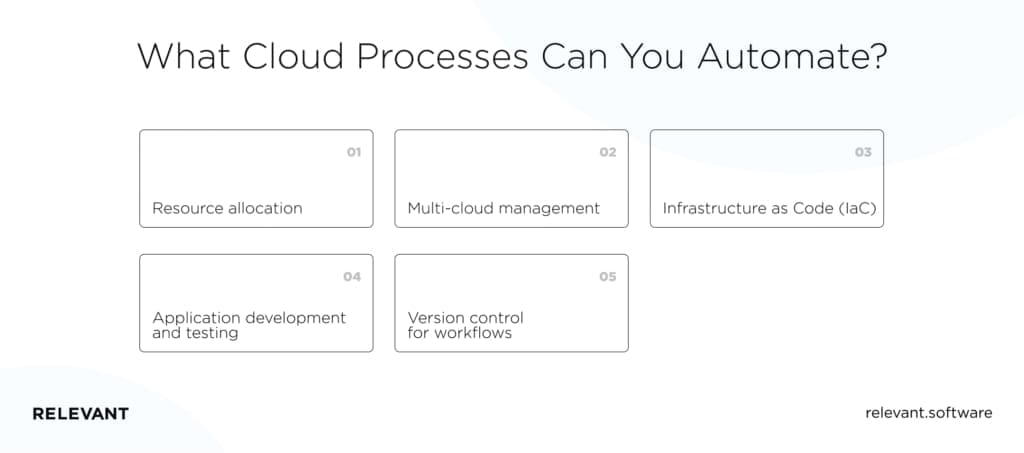 What Cloud Processes Can You Automate?

01
Resource allocation

02
Multi-cloud management

03
Infrastructure as Code (IaC)

04
Application development and testing

05
Version control for workflows

RELEVANT

relevant.software